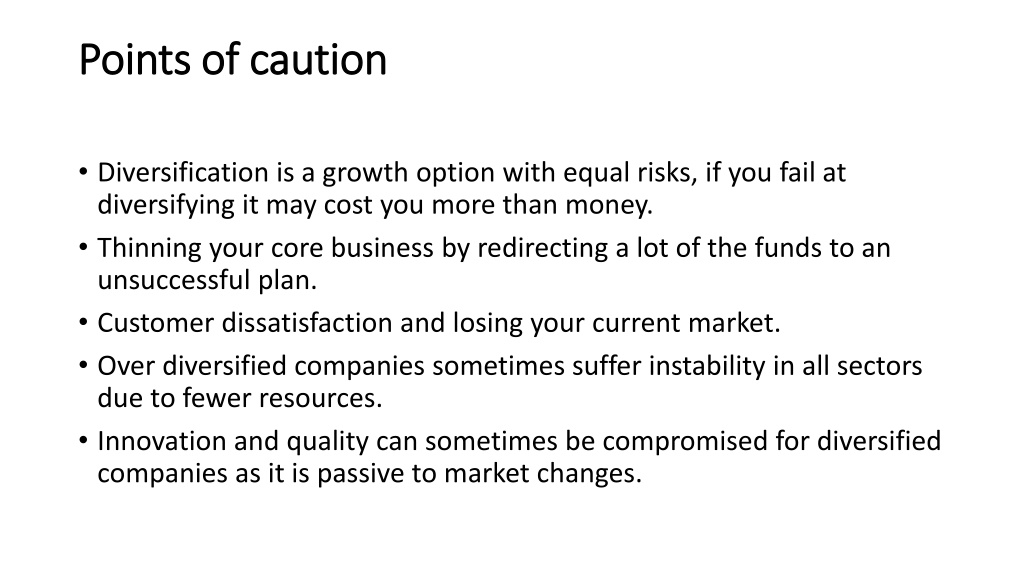 Points of caution

• Diversification is a growth option with equal risks, if you fail at diversifying it may cost you more than money.
• Thinning your core business by redirecting a lot of the funds to an unsuccessful plan.
• Customer dissatisfaction and losing your current market.
• Over diversified companies sometimes suffer instability in all sectors due to fewer resources.
• Innovation and quality can sometimes be compromised for diversified companies as it is passive to market changes.